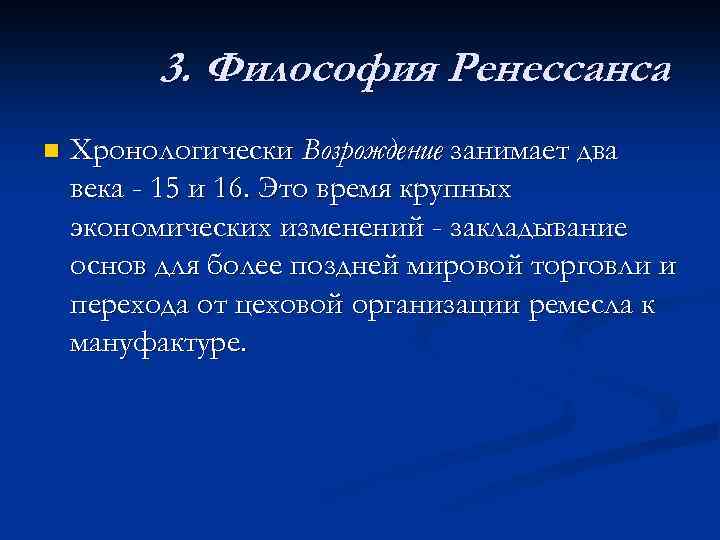 3. Философия Ренессанса

Хронологически Возрождение занимает два века - 15 и 16. Это время крупных экономических изменений - закладывание основ для более поздней мировой торговли и перехода от цеховой организации ремесла к мануфактуре.